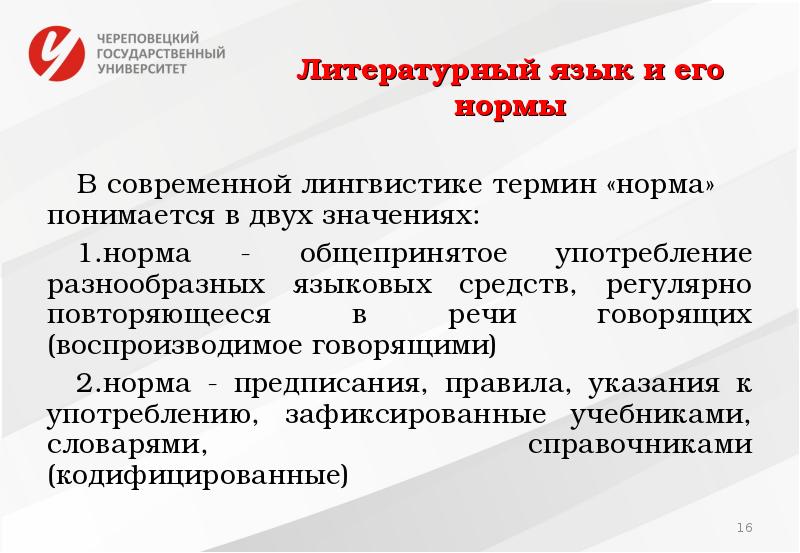 ЧЕРЕПОВЕЦКИЙ ГОСУДАРСТВЕННЫЙ УНИВЕРСИТЕТ

Литературный язык и его нормы

В современной лингвистике термин «норма» понимается в двух значениях:

1.норма - общепринятое употребление разнообразных языковых средств, регулярно повторяющееся в речи говорящих (воспроизводимое говорящими)

2.норма - предписания, правила, указания к употреблению, зафиксированные учебниками, словарями, справочниками (кодифицированные)

16